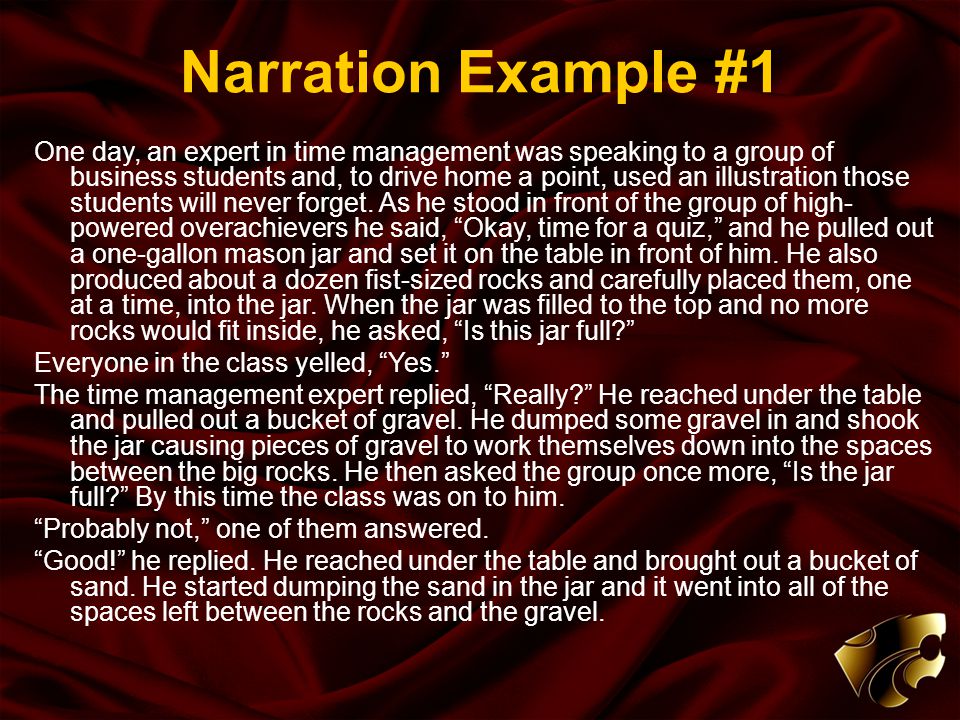 Narration Example #1

One day, an expert in time management was speaking to a group of business students and, to drive home a point, used an illustration those students will never forget. As he stood in front of the group of high-powered overachievers he said, “Okay, time for a quiz,” and he pulled out a one-gallon mason jar and set it on the table in front of him. He also produced about a dozen fist-sized rocks and carefully placed them, one at a time, into the jar. When the jar was filled to the top and no more rocks would fit inside, he asked, “Is this jar full?”

Everyone in the class yelled, “Yes.”

The time management expert replied, “Really?” He reached under the table and pulled out a bucket of gravel. He dumped some gravel in and shook the jar causing pieces of gravel to work themselves down into the spaces between the big rocks. He then asked the group once more, “Is the jar full?” By this time the class was on to him.

“Probably not,” one of them answered.

“Good!” he replied. He reached under the table and brought out a bucket of sand. He started dumping the sand in the jar and it went into all of the spaces left between the rocks and the gravel.